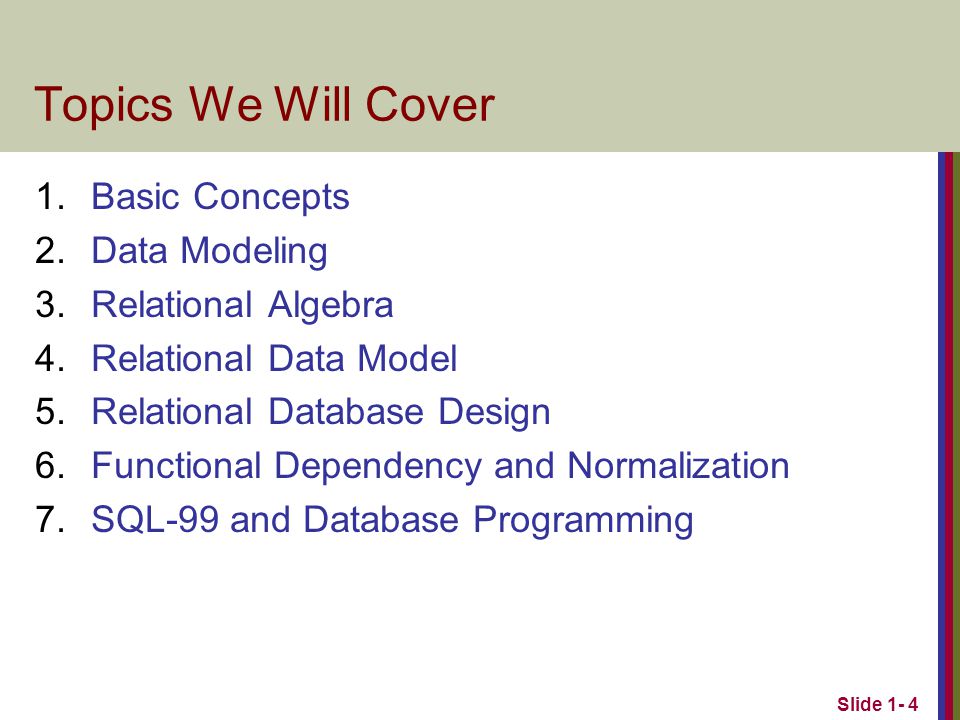 Topics We Will Cover

1. Basic Concepts
2. Data Modeling
3. Relational Algebra
4. Relational Data Model
5. Relational Database Design
6. Functional Dependency and Normalization
7. SQL-99 and Database Programming

Slide 1- 4